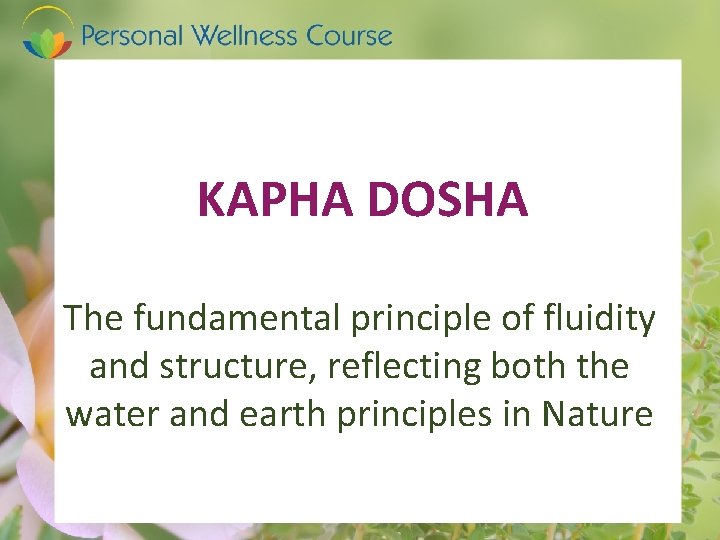 Personal Wellness Course

KAPHA DOSHA

The fundamental principle of fluidity and structure, reflecting both the water and earth principles in Nature